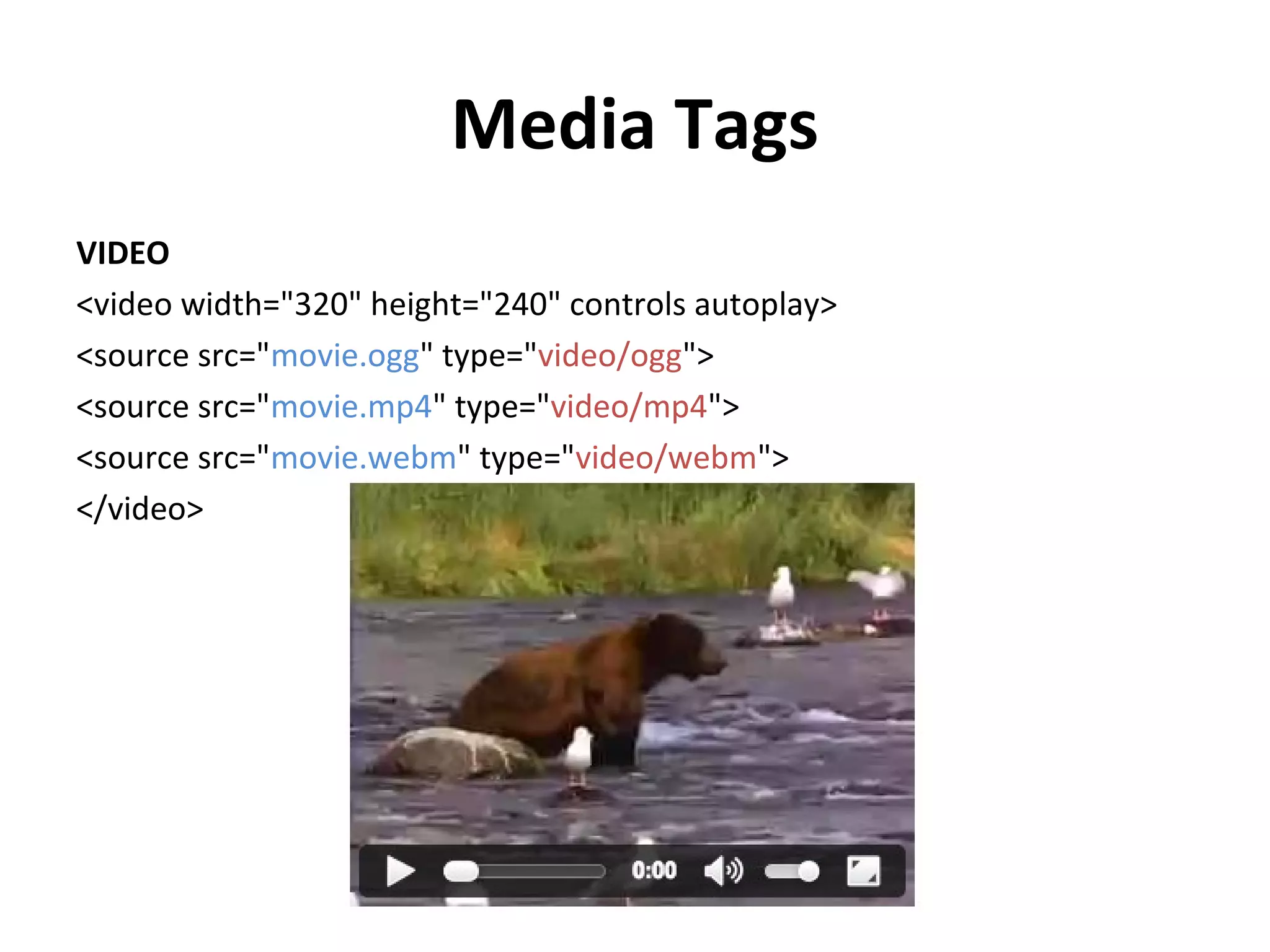 Media Tags

VIDEO

<video width="320" height="240" controls autoplay>

<source src="movie.ogg" type="video/ogg">

<source src="movie.mp4" type="video/mp4">

<source src="movie.webm" type="video/webm">

</video>

0:00